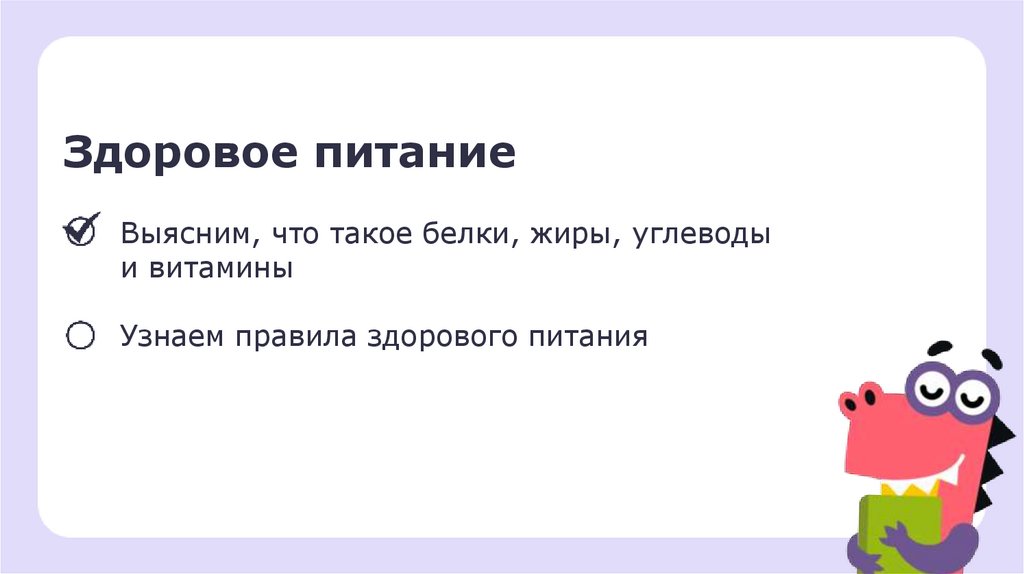 Здоровое питание

Выясним, что такое белки, жиры, углеводы и витамины

Узнаем правила здорового питания